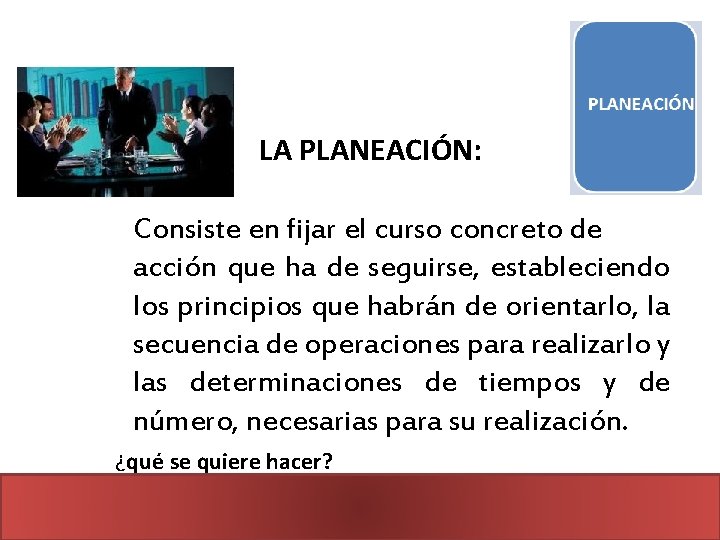 PLANEACIÓN

LA PLANEACIÓN:

Consiste en fijar el curso concreto de acción que ha de seguirse, estableciendo los principios que habrán de orientarlo, la secuencia de operaciones para realizarlo y las determinaciones de tiempos y de número, necesarias para su realización.

¿qué se quiere hacer?